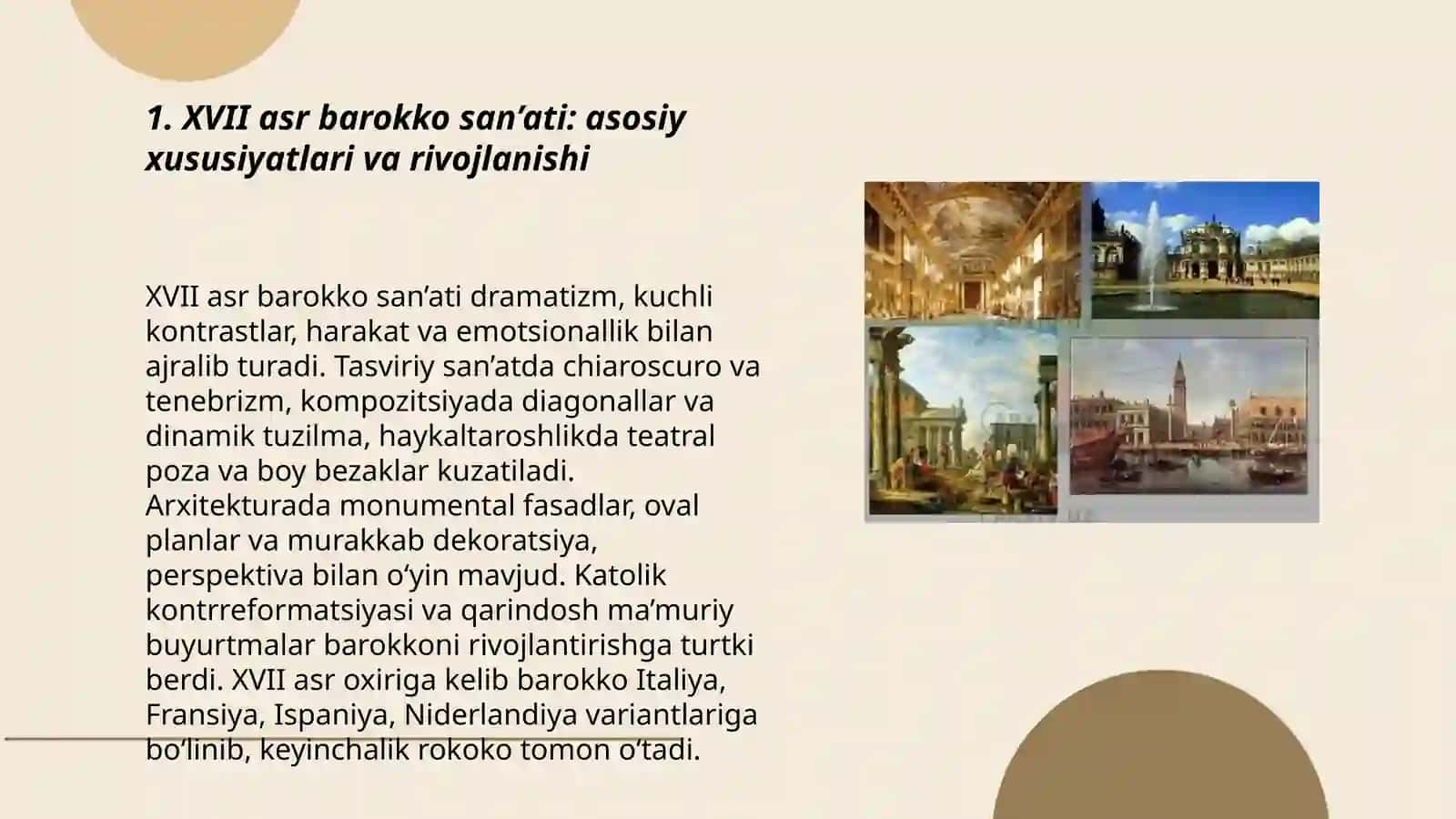 1. XVII asr barokko san’ati: asosiy xususiyatlari va rivojlanishi

XVII asr barokko san’ati dramatizm, kuchli kontrastlar, harakat va emotsionallik bilan ajralib turadi. Tasviriy san’atda chiaroscuro va tenebrizm, kompozitsiyada diagonallar va dinamik tuzilma, haykaltaroshlikda teatral poza va boy bezaklar kuzatiladi. Arxitekturada monumental fasadlar, oval planlar va murakkab dekoratsiya, perspektiva bilan o‘yin mavjud. Katolik kontrreformatsiyasi va qarindosh ma’muriy buyurtmalar barokkoni rivojlantirishga turtki berdi. XVII asr oxiriga kelib barokko Italiya, Fransiya, Ispaniya, Niderlandiya variantlariga bo‘linib, keyinchalik rokoko tomon o‘tadi.